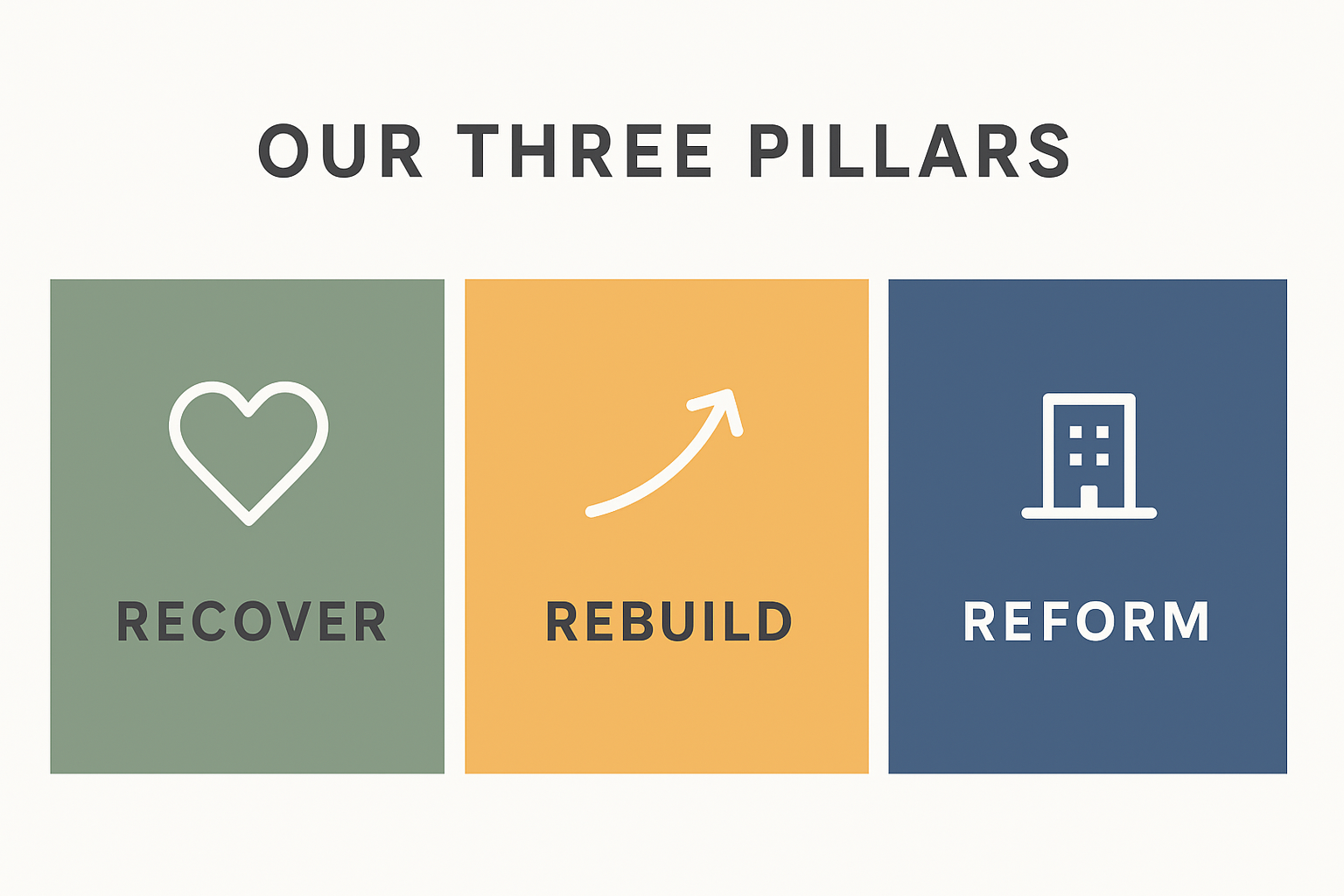 OUR THREE PILLARS

RECOVER

REBUILD

REFORM